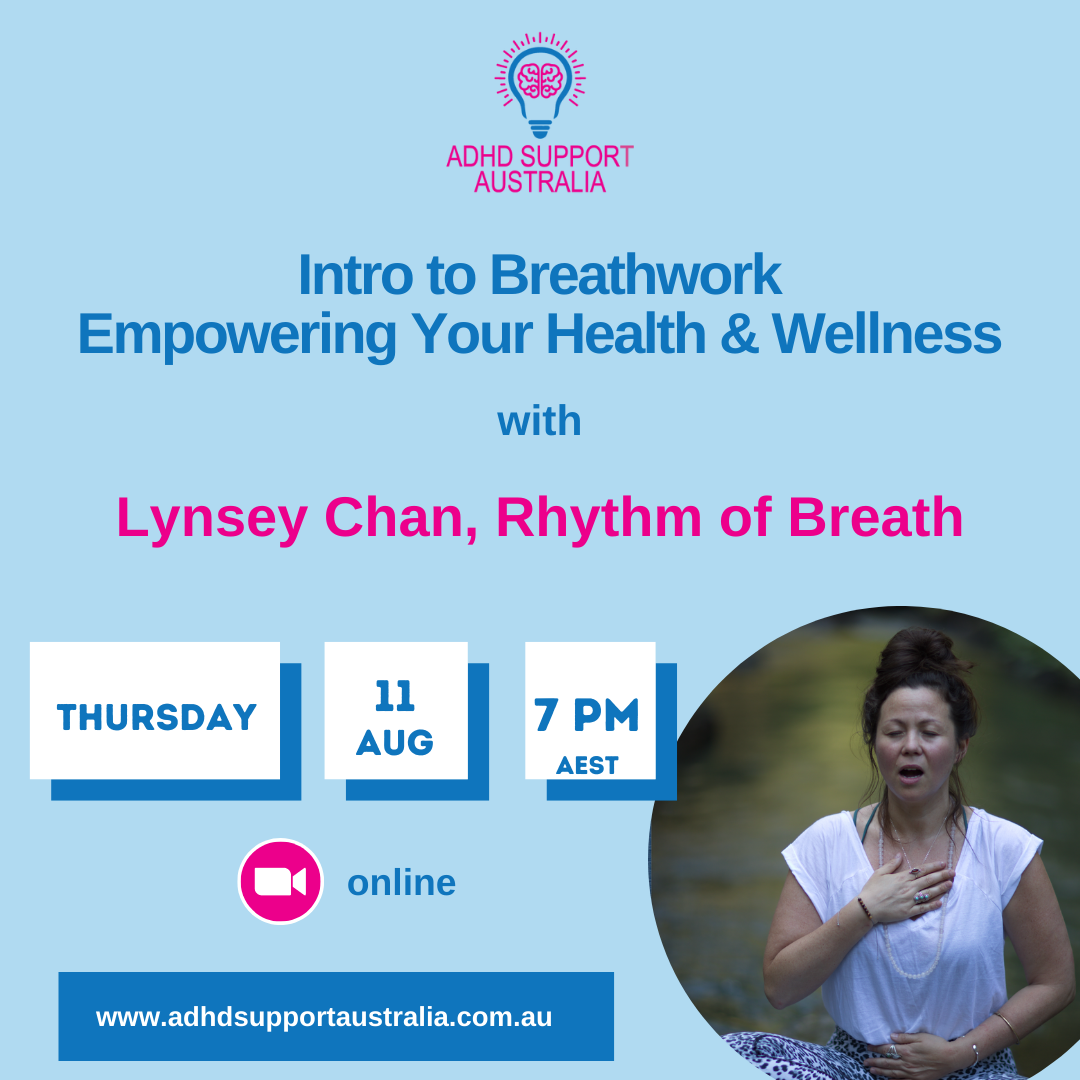 ADHD SUPPORT AUSTRALIA

Intro to Breathwork
Empowering Your Health & Wellness

with

Lynsey Chan, Rhythm of Breath

THURSDAY

11 AUG

7 PM AEST

online

www.adhdsupportaustralia.com.au